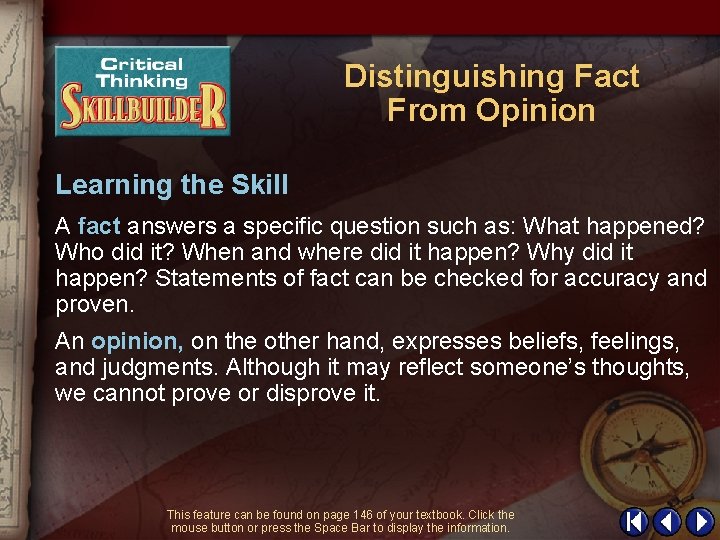 Critical Thinking SKILLBUILDER

Distinguishing Fact From Opinion

Learning the Skill

A fact answers a specific question such as: What happened? Who did it? When and where did it happen? Why did it happen? Statements of fact can be checked for accuracy and proven.

An opinion, on the other hand, expresses beliefs, feelings, and judgments. Although it may reflect someone's thoughts, we cannot prove or disprove it.

This feature can be found on page 146 of your textbook. Click the mouse button or press the Space Bar to display the information.